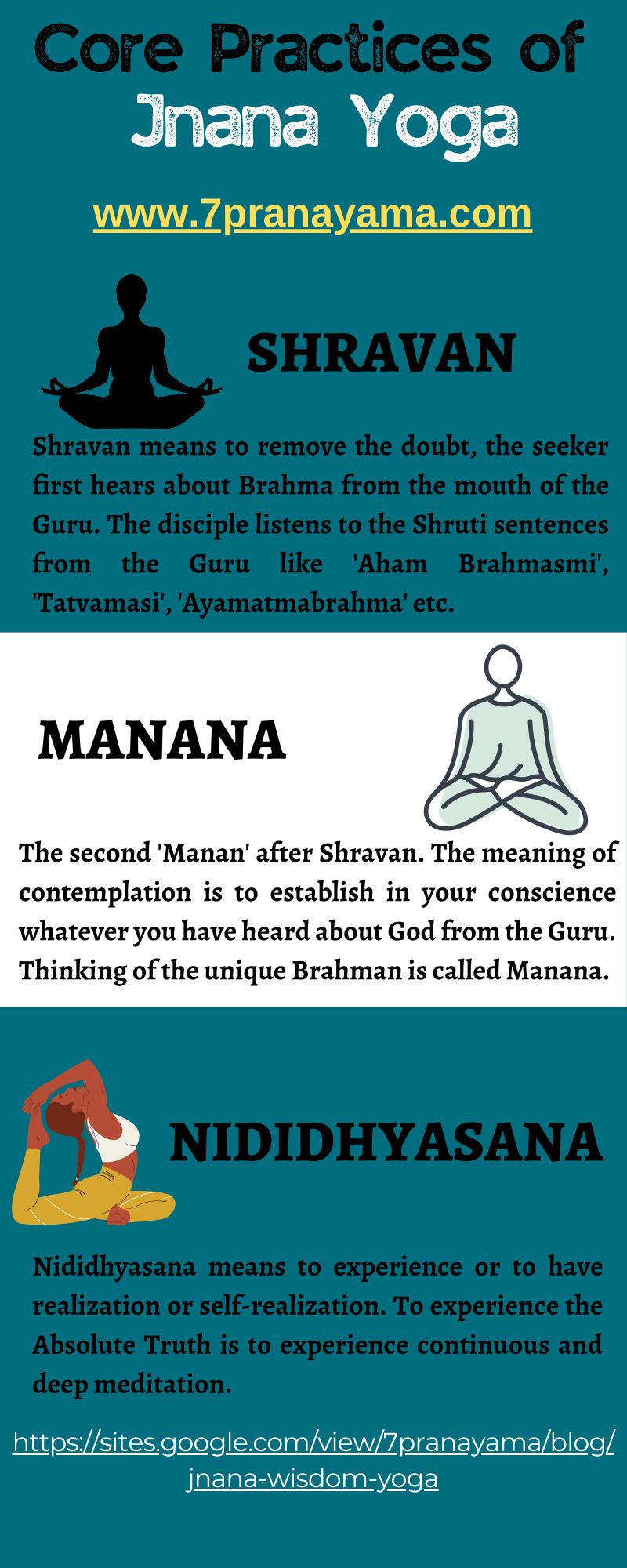 Core Practices of Jnana Yoga

www.7pranayama.com

SHRAVAN

Shravan means to remove the doubt, the seeker first hears about Brahma from the mouth of the Guru. The disciple listens to the Shruti sentences from the Guru like 'Aham Brahmasmi', 'Tatvamasi', 'Ayamatmabrahma' etc.

MANANA

The second 'Manan' after Shravan. The meaning of contemplation is to establish in your conscience whatever you have heard about God from the Guru. Thinking of the unique Brahman is called Manana.

NIDIDHYASANA

Nididhyasana means to experience or to have realization or self-realization. To experience the Absolute Truth is to experience continuous and deep meditation.

https://sites.google.com/view/7pranayama/blog/jnana-wisdom-yoga